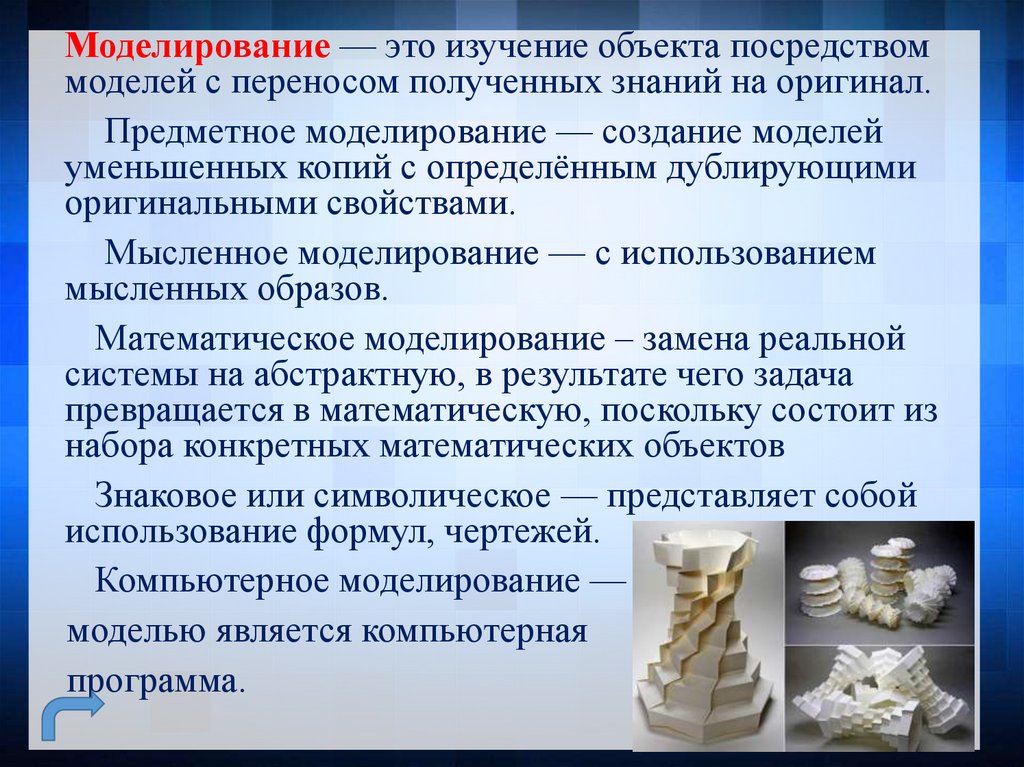 Моделирование — это изучение объекта посредством моделей с переносом полученных знаний на оригинал.

Предметное моделирование — создание моделей уменьшенных копий с определённым дублирующими оригинальными свойствами.

Мысленное моделирование — с использованием мысленных образов.

Математическое моделирование – замена реальной системы на абстрактную, в результате чего задача превращается в математическую, поскольку состоит из набора конкретных математических объектов

Знаковое или символическое — представляет собой использование формул, чертежей.

Компьютерное моделирование — моделью является компьютерная программа.